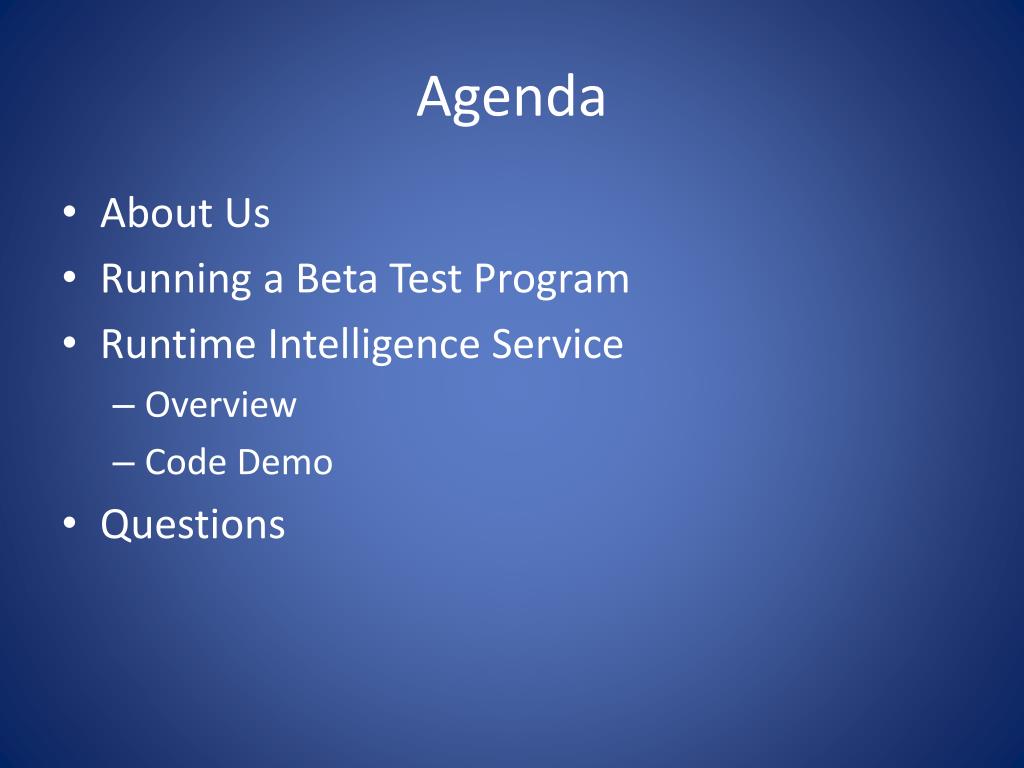 Agenda

• About Us
• Running a Beta Test Program
• Runtime Intelligence Service
– Overview
– Code Demo
• Questions